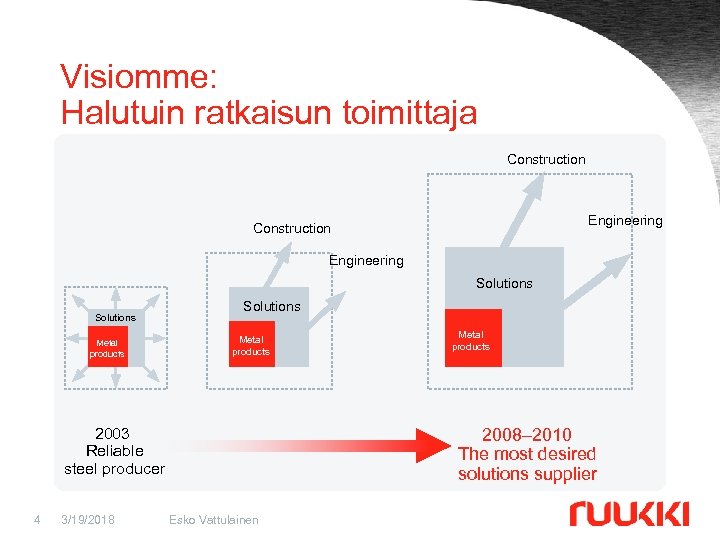 Visiomme:
Halutuin ratkaisun toimittaja

Solutions
Metal products

Construction
Engineering
Solutions
Metal products

Construction
Engineering
Solutions
Metal products

2003
Reliable
steel producer

2008–2010
The most desired
solutions supplier

4 3/19/2018 Esko Vattulainen

ruukki